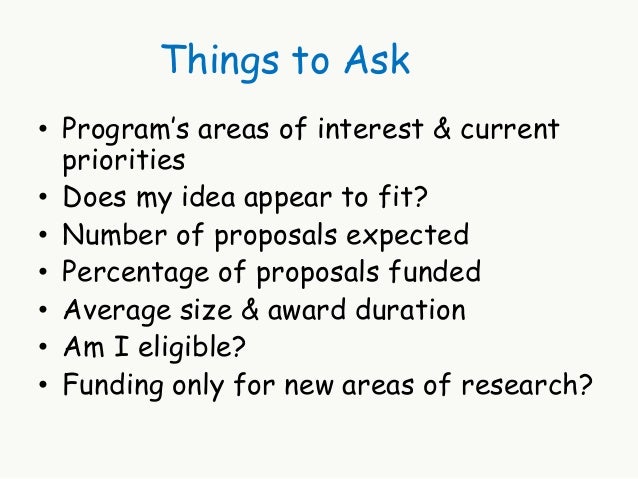 Things to Ask

• Program's areas of interest & current priorities
• Does my idea appear to fit?
• Number of proposals expected
• Percentage of proposals funded
• Average size & award duration
• Am I eligible?
• Funding only for new areas of research?